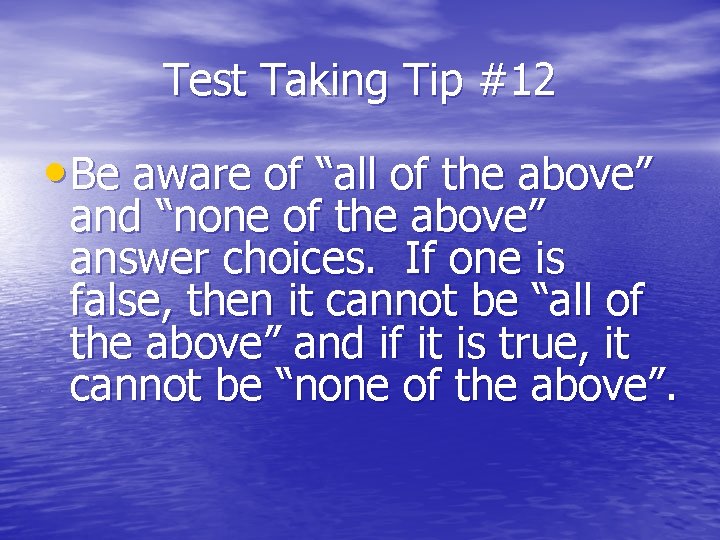 Test Taking Tip #12

• Be aware of “all of the above” and “none of the above” answer choices.  If one is false, then it cannot be “all of the above” and if it is true, it cannot be “none of the above”.